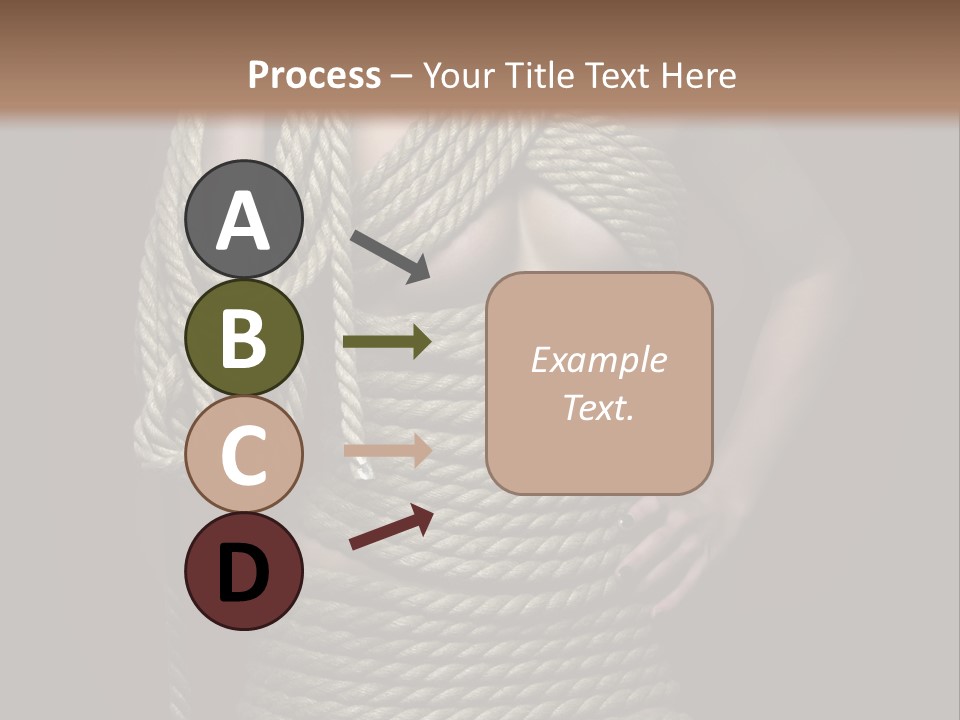 Process – Your Title Text Here

A

B

C

D

Example Text.